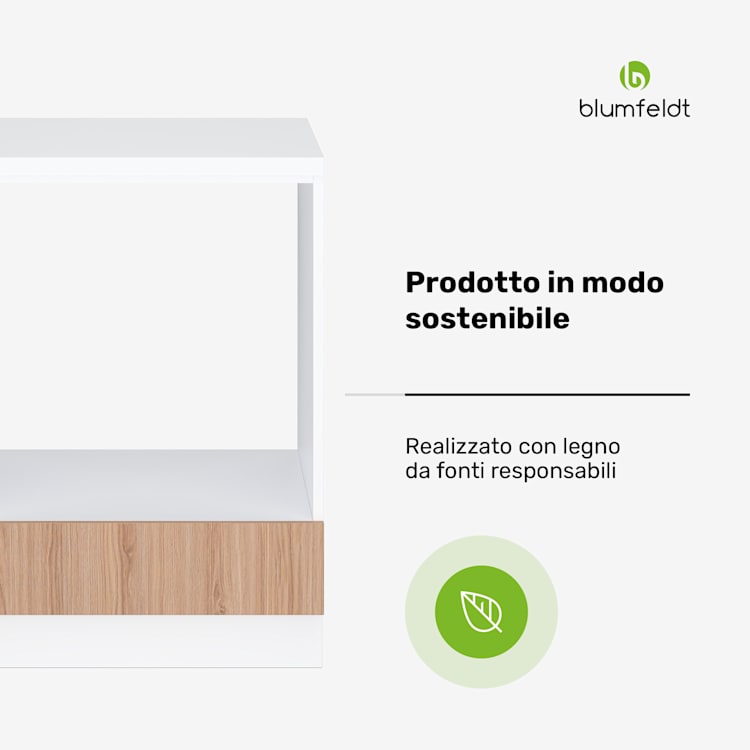 blumfeldt

Prodotto in modo sostenibile

Realizzato con legno da fonti responsabili